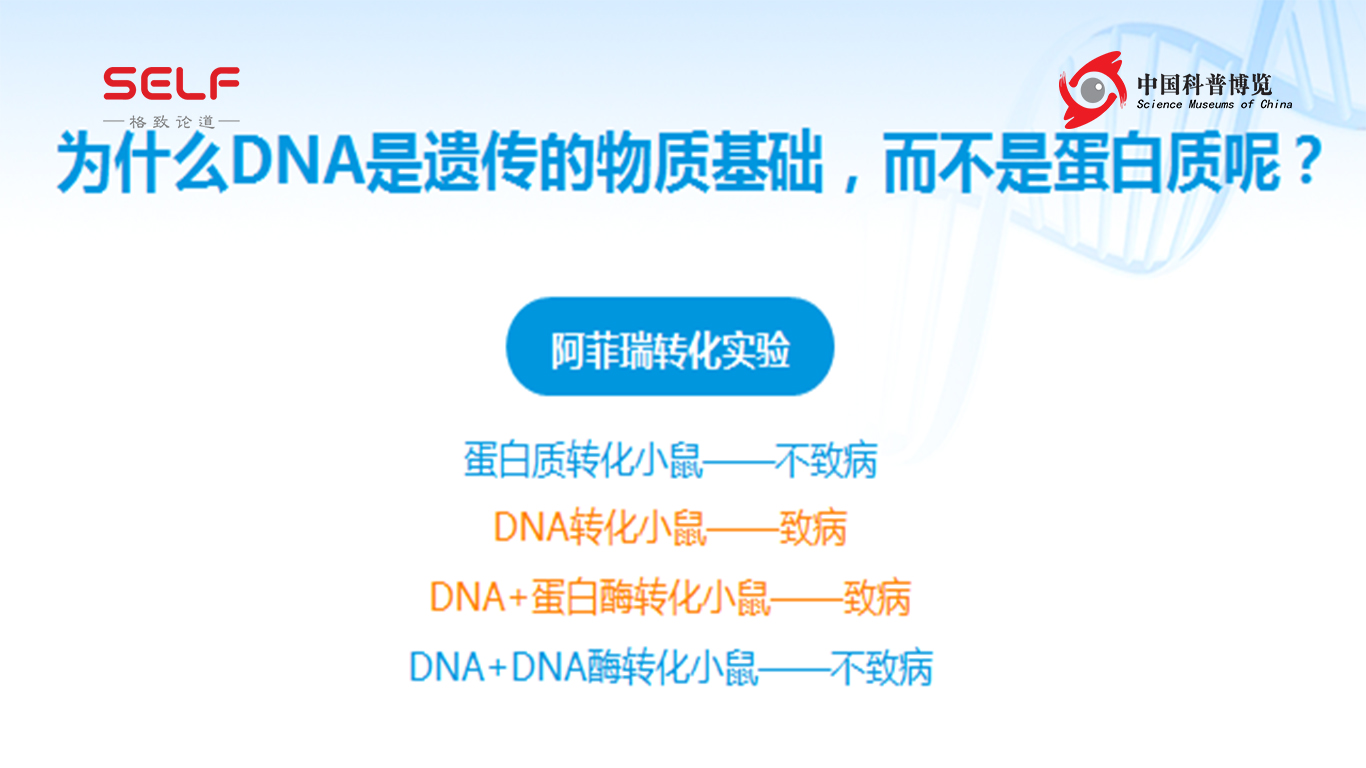 SELF
—格致论道—

中国科普博览
Science Museums of China

为什么DNA是遗传的物质基础，而不是蛋白质呢？

阿菲瑞转化实验

蛋白质转化小鼠——不致病

DNA转化小鼠——致病

DNA+蛋白酶转化小鼠——致病

DNA+DNA酶转化小鼠——不致病